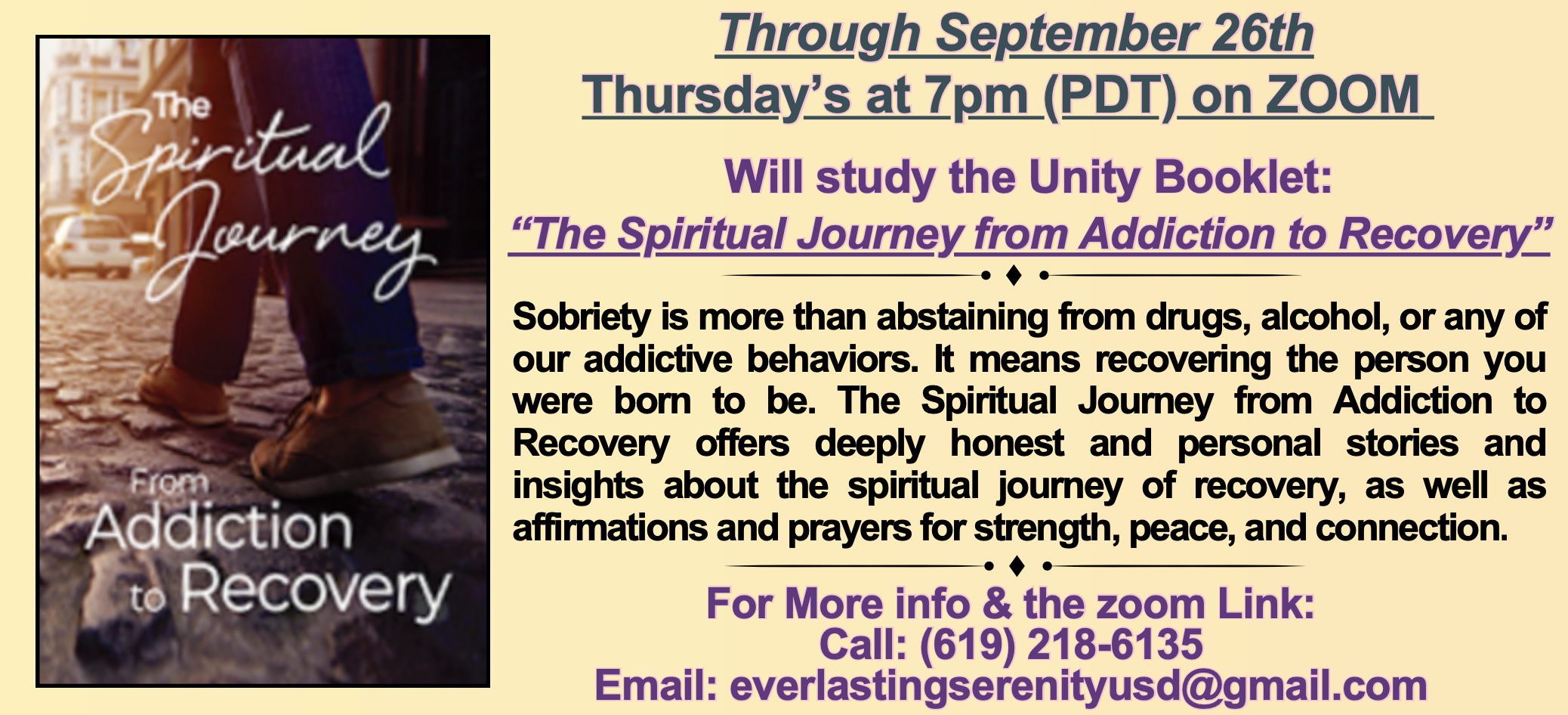 The Spiritual Journey From Addiction to Recovery

Through September 26th
Thursday's at 7pm (PDT) on ZOOM

Will study the Unity Booklet:
"The Spiritual Journey from Addiction to Recovery"

Sobriety is more than abstaining from drugs, alcohol, or any of our addictive behaviors. It means recovering the person you were born to be. The Spiritual Journey from Addiction to Recovery offers deeply honest and personal stories and insights about the spiritual journey of recovery, as well as affirmations and prayers for strength, peace, and connection.

For More info & the zoom Link:
Call: (619) 218-6135
Email: everlastingserenityusd@gmail.com